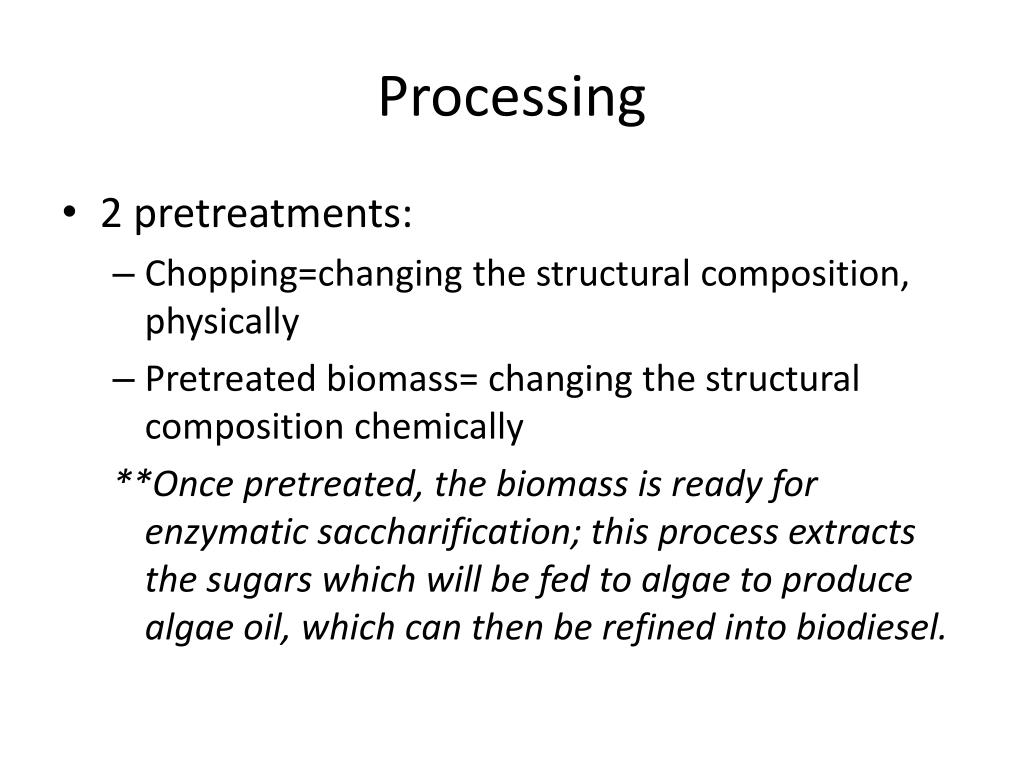 Processing

• 2 pretreatments:
– Chopping=changing the structural composition, physically
– Pretreated biomass= changing the structural composition chemically
**Once pretreated, the biomass is ready for enzymatic saccharification; this process extracts the sugars which will be fed to algae to produce algae oil, which can then be refined into biodiesel.